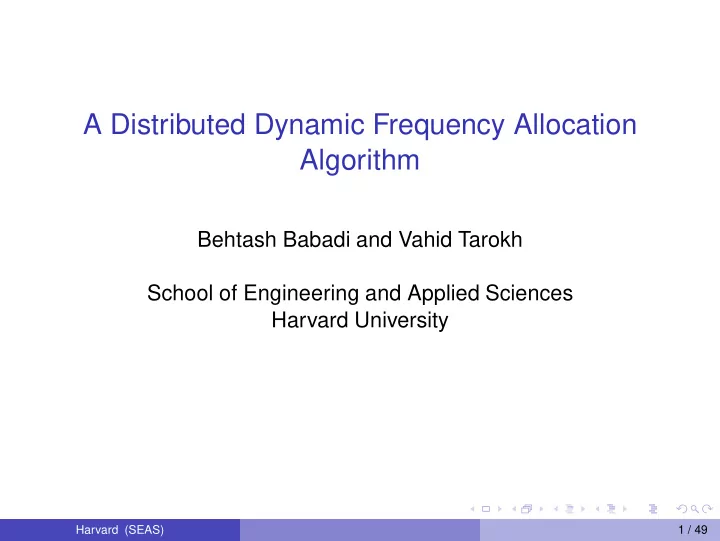 A Distributed Dynamic Frequency Allocation Algorithm

Behtash Babadi and Vahid Tarokh

School of Engineering and Applied Sciences
Harvard University

Harvard (SEAS)

1 / 49